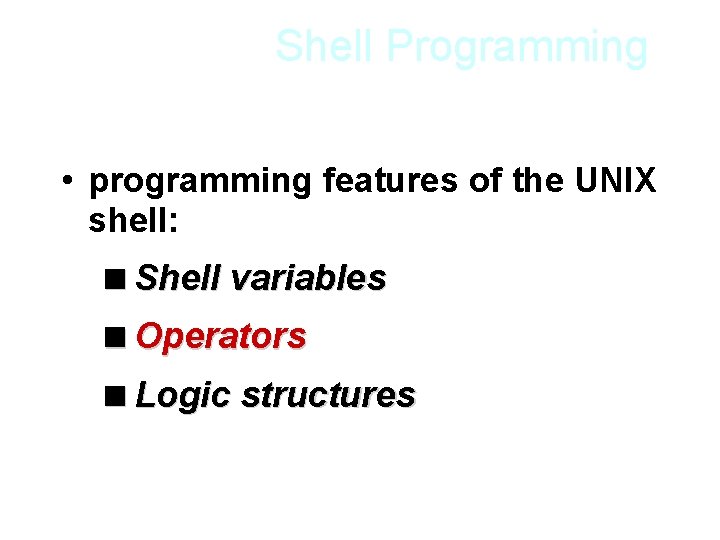 Shell Programming

• programming features of the UNIX shell:

■ Shell variables

■ Operators

■ Logic structures